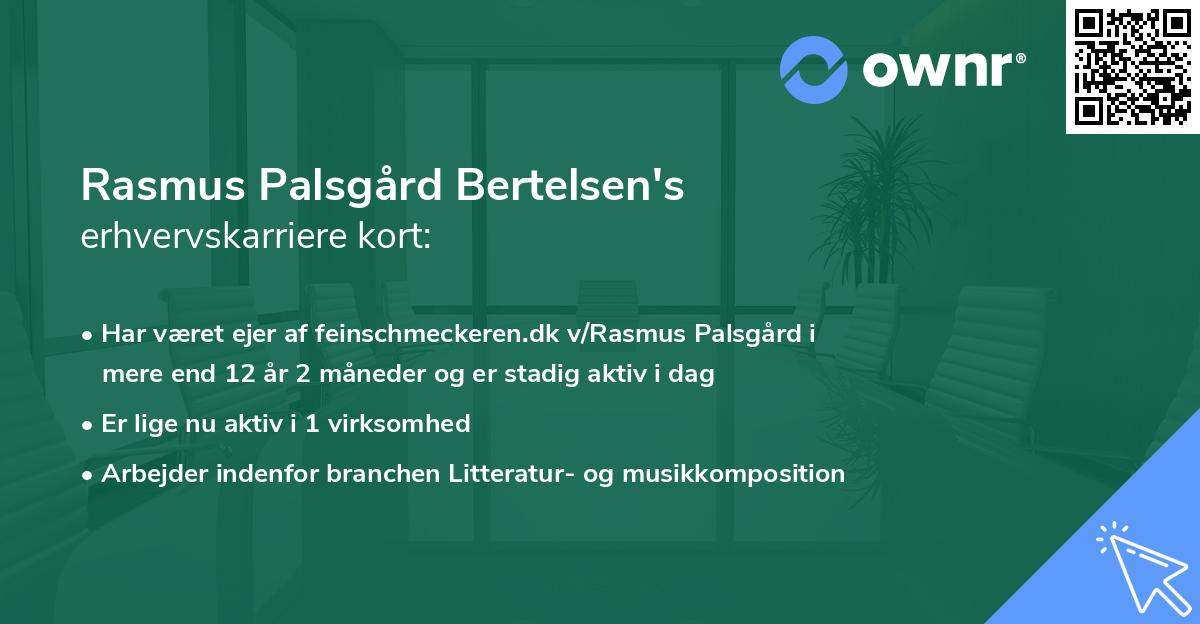 ownr®

Rasmus Palsgård Bertelsen's erhvervskarriere kort:

• Har været ejer af feinschmeckeren.dk v/Rasmus Palsgård i mere end 12 år 2 måneder og er stadig aktiv i dag
• Er lige nu aktiv i 1 virksomhed
• Arbejder indenfor branchen Litteratur- og musikkomposition